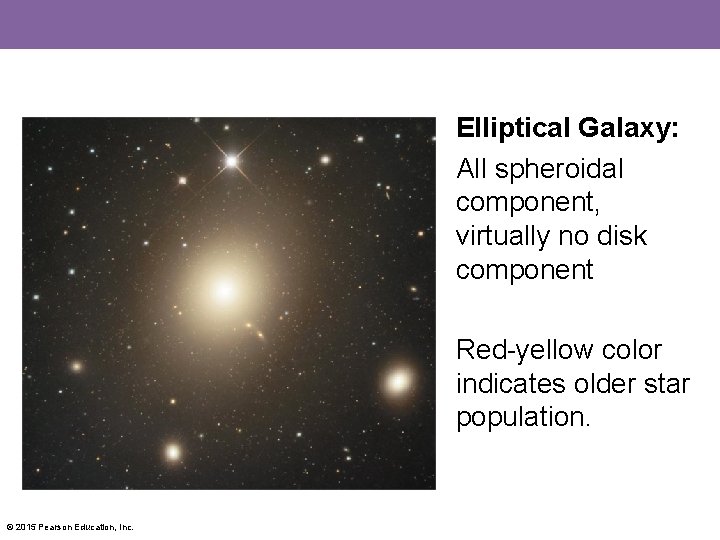 Elliptical Galaxy:

All spheroidal component, virtually no disk component

Red-yellow color indicates older star population.

© 2015 Pearson Education, Inc.